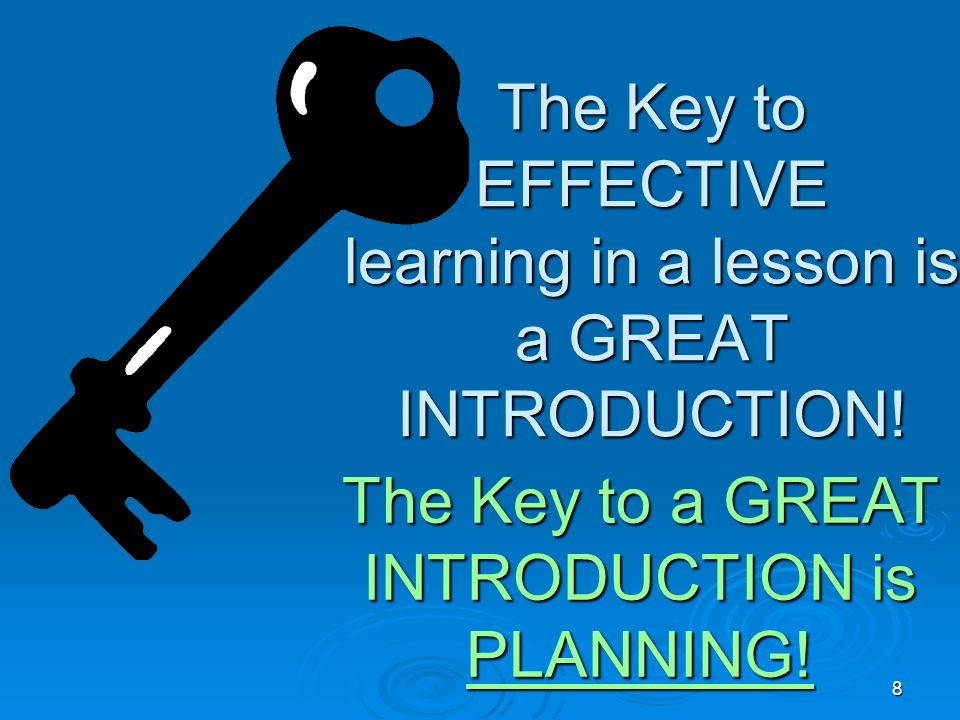 The Key to EFFECTIVE learning in a lesson is a GREAT INTRODUCTION!

The Key to a GREAT INTRODUCTION is PLANNING!

8